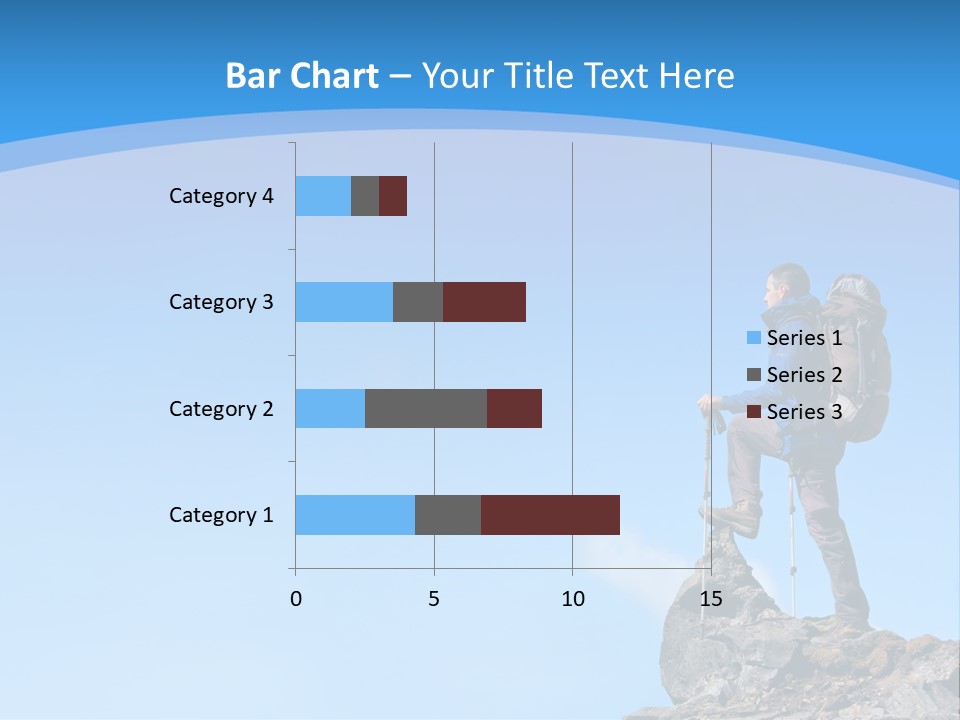 Bar Chart – Your Title Text Here

Category 4
Category 3
Category 2
Category 1

0
5
10
15

Series 1
Series 2
Series 3